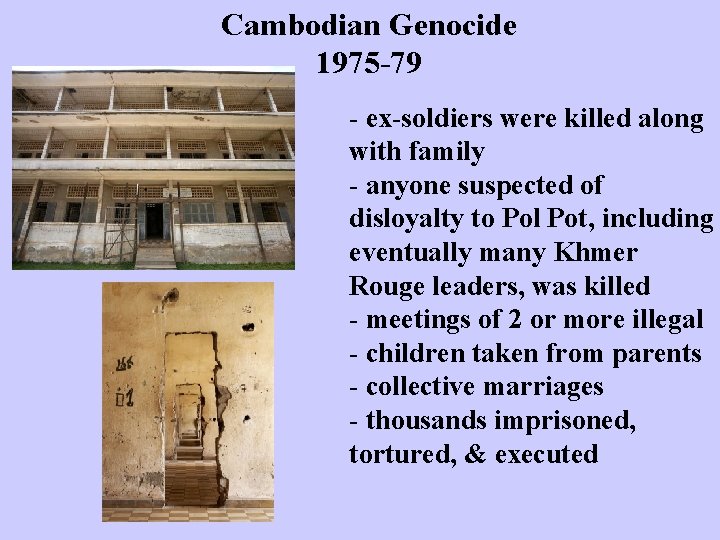 Cambodian Genocide
1975-79

- ex-soldiers were killed along with family
- anyone suspected of disloyalty to Pol Pot, including eventually many Khmer Rouge leaders, was killed
- meetings of 2 or more illegal
- children taken from parents
- collective marriages
- thousands imprisoned, tortured, & executed